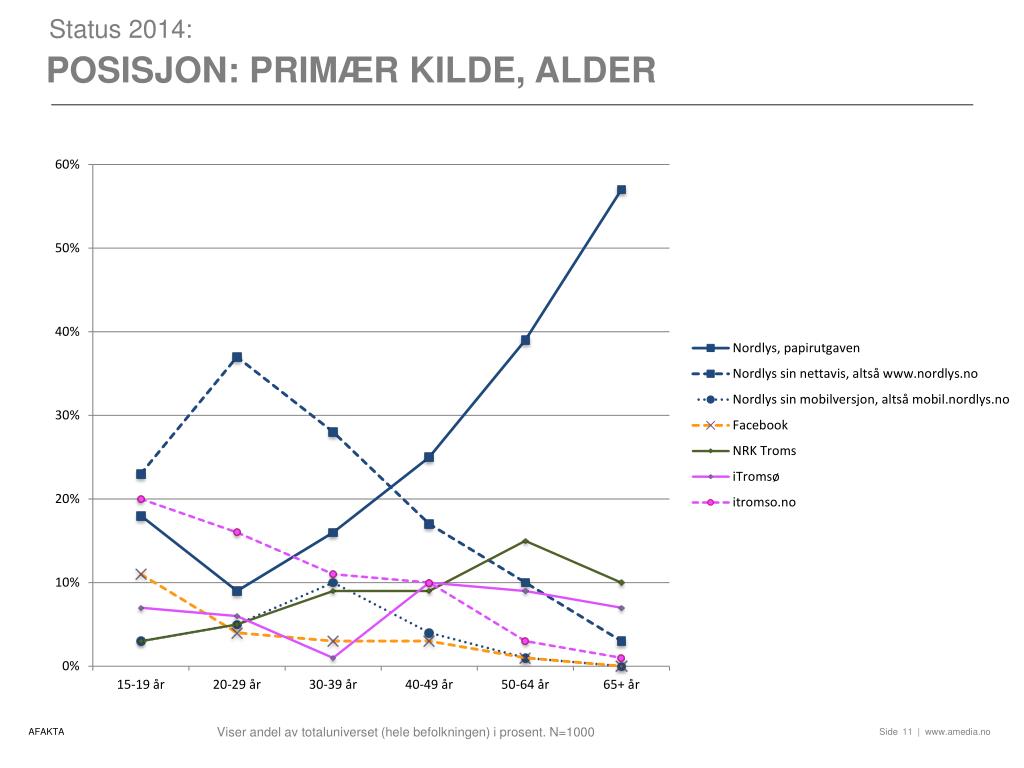 Status 2014:
POSISJON: PRIMÆR KILDE, ALDER

60%
50%
40%
30%
20%
10%
0%

15-19 år
20-29 år
30-39 år
40-49 år
50-64 år
65+ år

Nordlys, papirutgaven
Nordlys sin nettavis, altså www.nordlys.no
Nordlys sin mobilversjon, altså mobil.nordlys.no
Facebook
NRK Troms
iTromsø
itromso.no

AFAKTA
Viser andel av totaluniverset (hele befolkningen) i prosent. N=1000
Side 11 | www.amedia.no